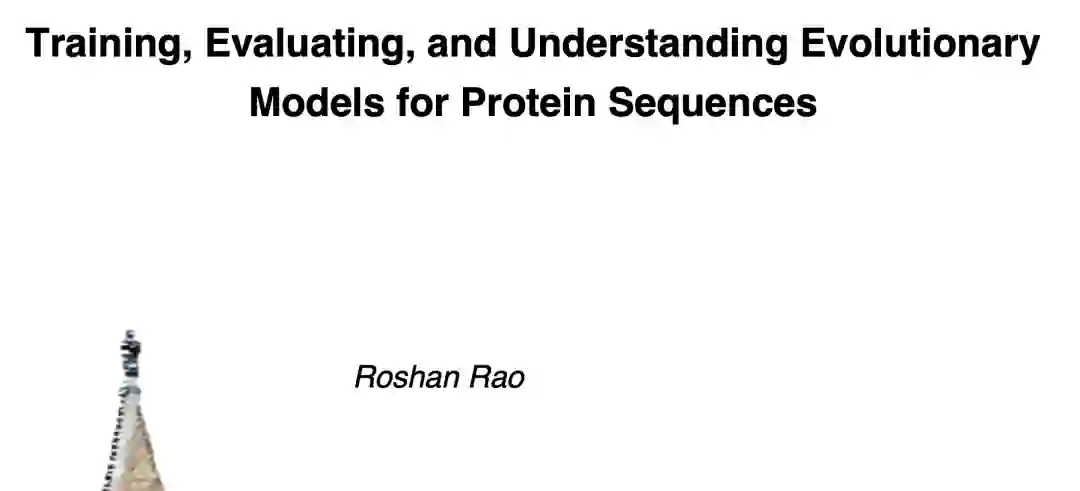 Training, Evaluating, and Understanding Evolutionary Models for Protein Sequences

Roshan Rao